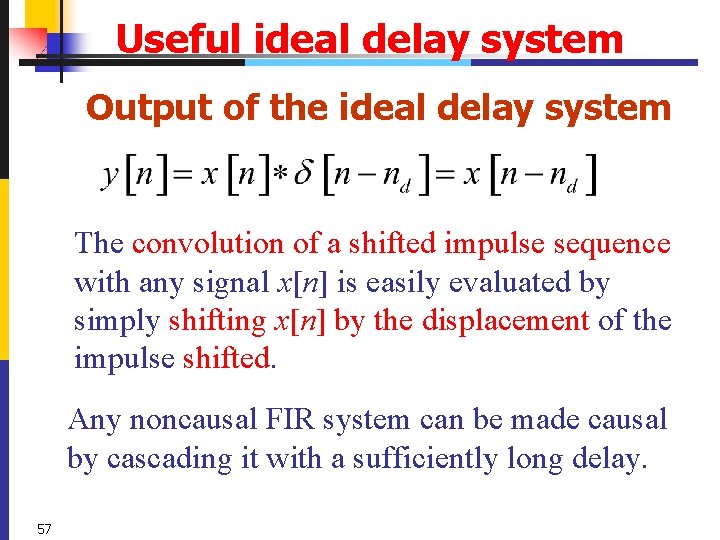 Useful ideal delay system

Output of the ideal delay system

$y[n] = x[n] * \delta[n - n_d] = x[n - n_d]$

The convolution of a shifted impulse sequence with any signal $x[n]$ is easily evaluated by simply shifting $x[n]$ by the displacement of the impulse shifted.

Any noncausal FIR system can be made causal by cascading it with a sufficiently long delay.

57